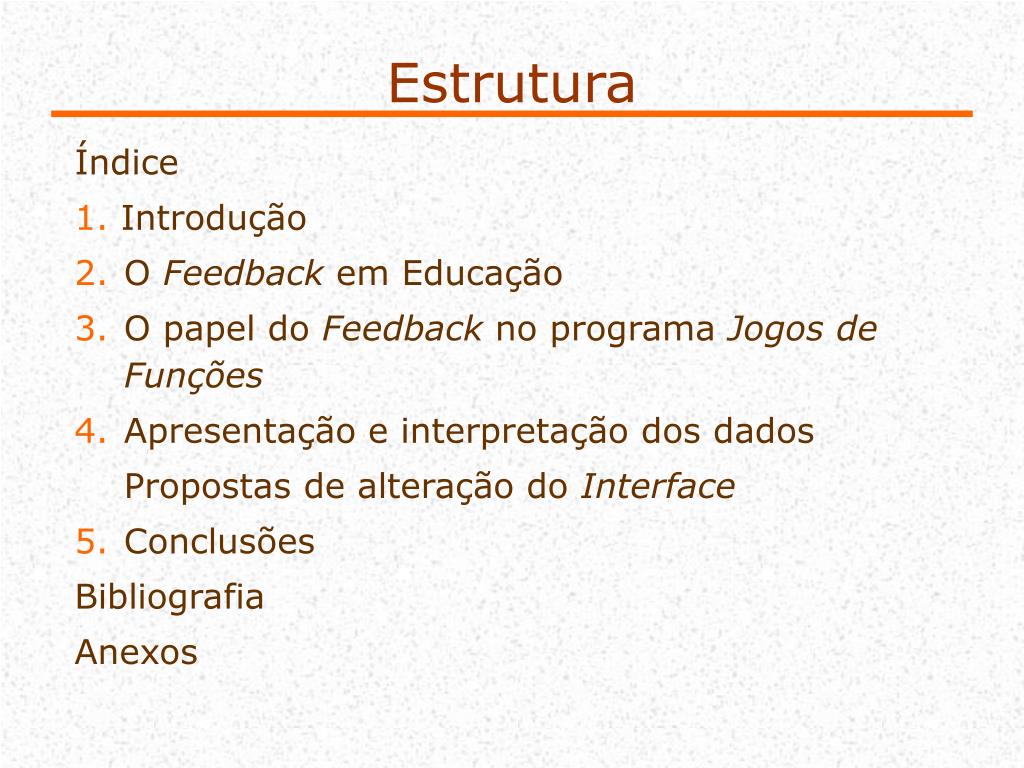 Estrutura

Índice

1. Introdução

2. O Feedback em Educação

3. O papel do Feedback no programa Jogos de Funções

4. Apresentação e interpretação dos dados
Propostas de alteração do Interface

5. Conclusões

Bibliografia

Anexos